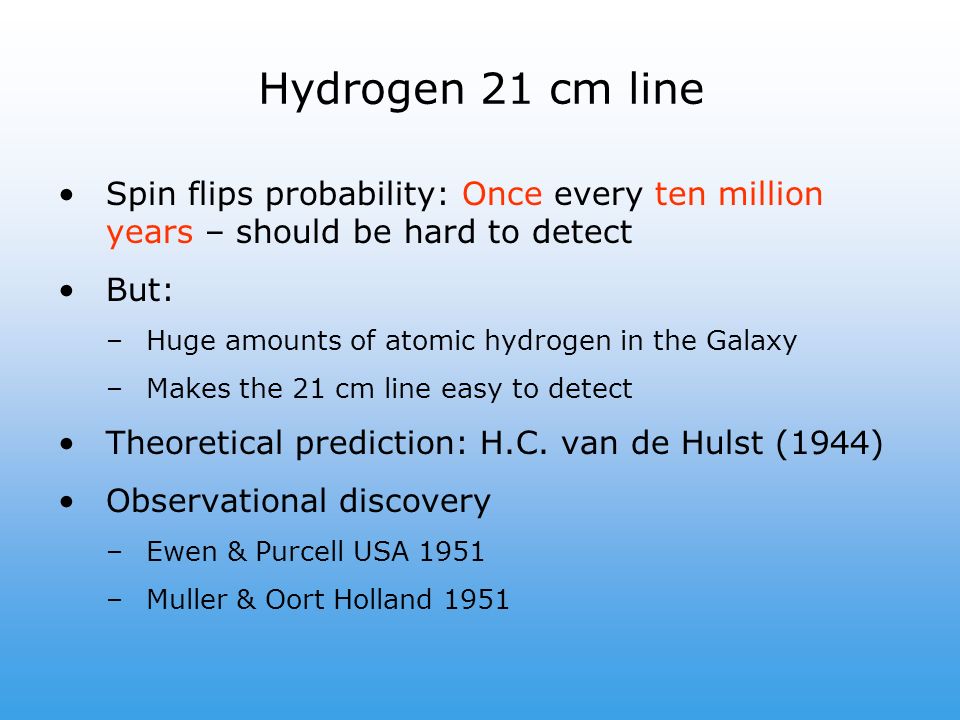 Hydrogen 21 cm line

• Spin flips probability: Once every ten million years – should be hard to detect

• But:
– Huge amounts of atomic hydrogen in the Galaxy
– Makes the 21 cm line easy to detect

• Theoretical prediction: H.C. van de Hulst (1944)

• Observational discovery
– Ewen & Purcell USA 1951
– Muller & Oort Holland 1951